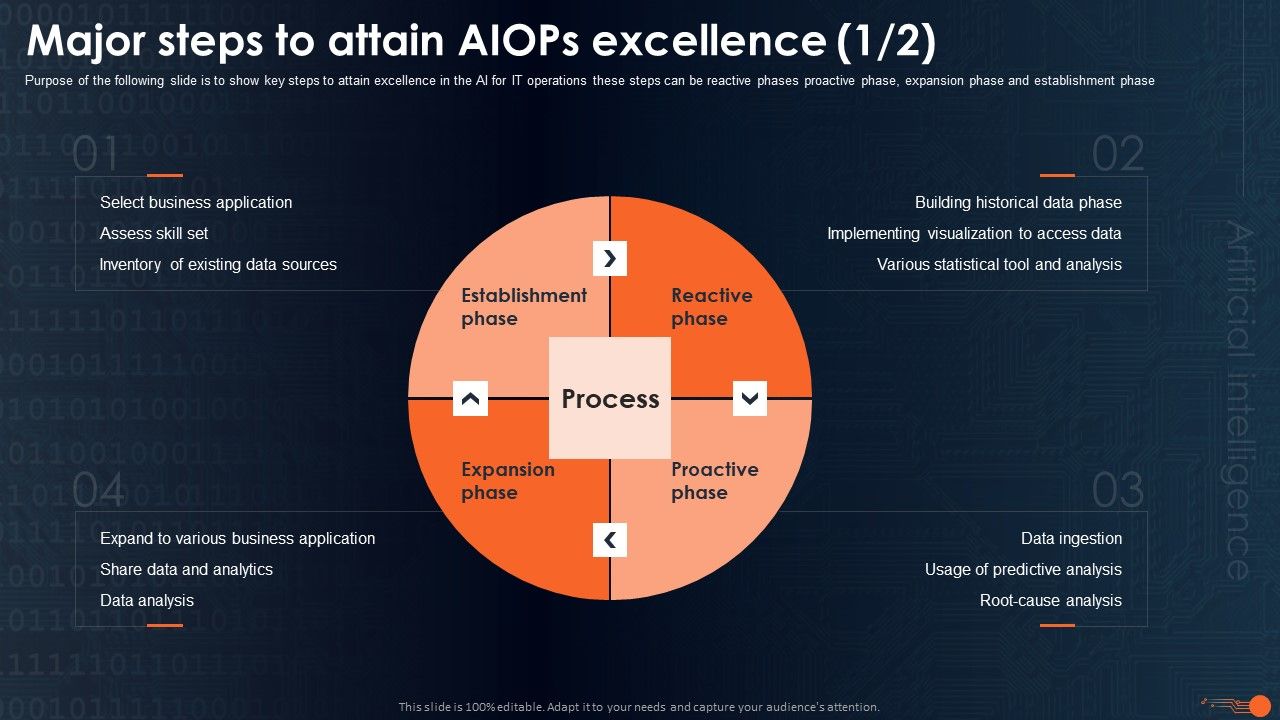 Major steps to attain AIOPs excellence (1/2)

Purpose of the following slide is to show key steps to attain excellence in the AI for IT operations these steps can be reactive phases proactive phase, expansion phase and establishment phase

01

Select business application
Assess skill set
Inventory of existing data sources

02

Building historical data phase
Implementing visualization to access data
Various statistical tool and analysis

Establishment phase

Reactive phase

Process

Expansion phase

Proactive phase

04

Expand to various business application
Share data and analytics
Data analysis

03

Data ingestion
Usage of predictive analysis
Root-cause analysis

Artificial intelligence

This slide is 100% editable. Adapt it to your needs and capture your audience's attention.